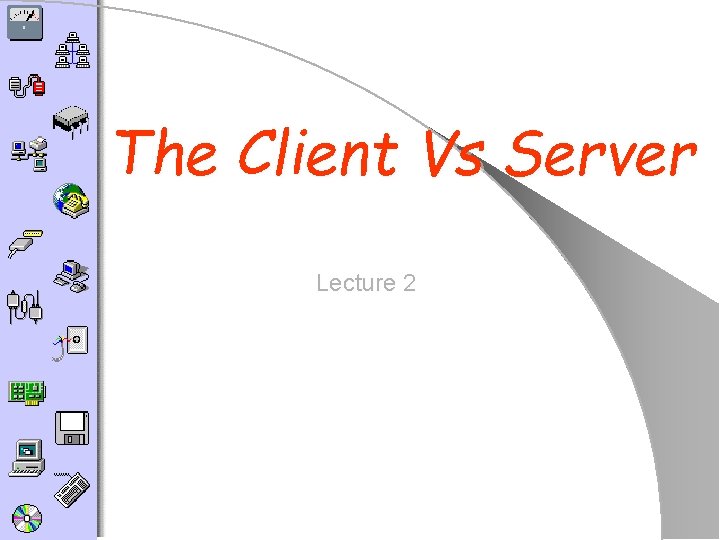 The Client Vs Server

Lecture 2